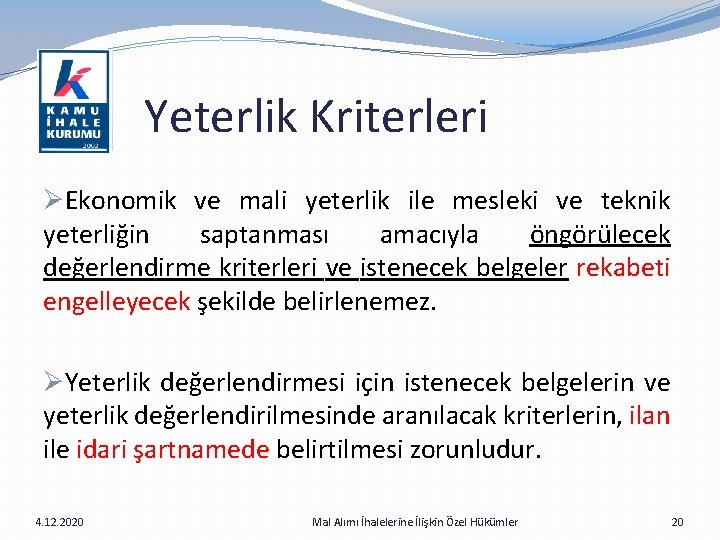 KAMU İHALE KURUMU 2002

Yeterlik Kriterleri

➢Ekonomik ve mali yeterlik ile mesleki ve teknik yeterliğin saptanması amacıyla öngörülecek değerlendirme kriterleri ve istenecek belgeler rekabeti engelleyecek şekilde belirlenemez.

➢Yeterlik değerlendirmesi için istenecek belgelerin ve yeterlik değerlendirilmesinde aranılacak kriterlerin, ilan ile idari şartnamede belirtilmesi zorunludur.

4.12.2020

Mal Alımı İhalelerine İlişkin Özel Hükümler

20